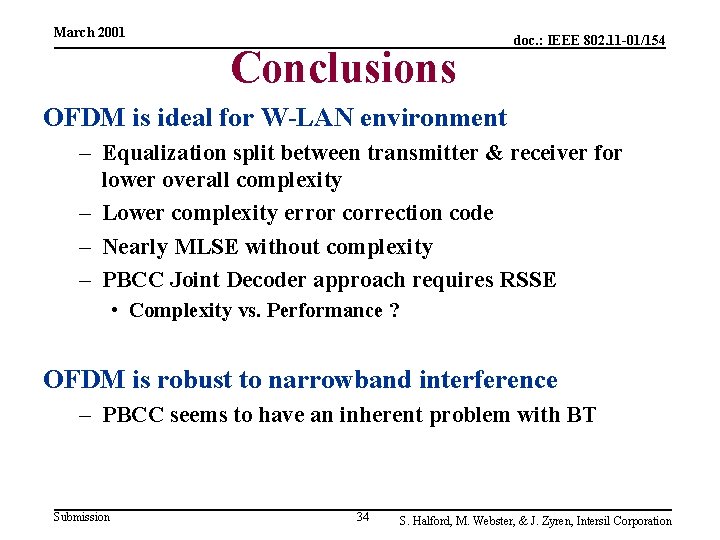 March 2001

doc.: IEEE 802.11-01/154

Conclusions

OFDM is ideal for W-LAN environment

– Equalization split between transmitter & receiver for lower overall complexity

– Lower complexity error correction code

– Nearly MLSE without complexity

– PBCC Joint Decoder approach requires RSSE

• Complexity vs. Performance ?

OFDM is robust to narrowband interference

– PBCC seems to have an inherent problem with BT

Submission

34

S. Halford, M. Webster, & J. Zyren, Intersil Corporation